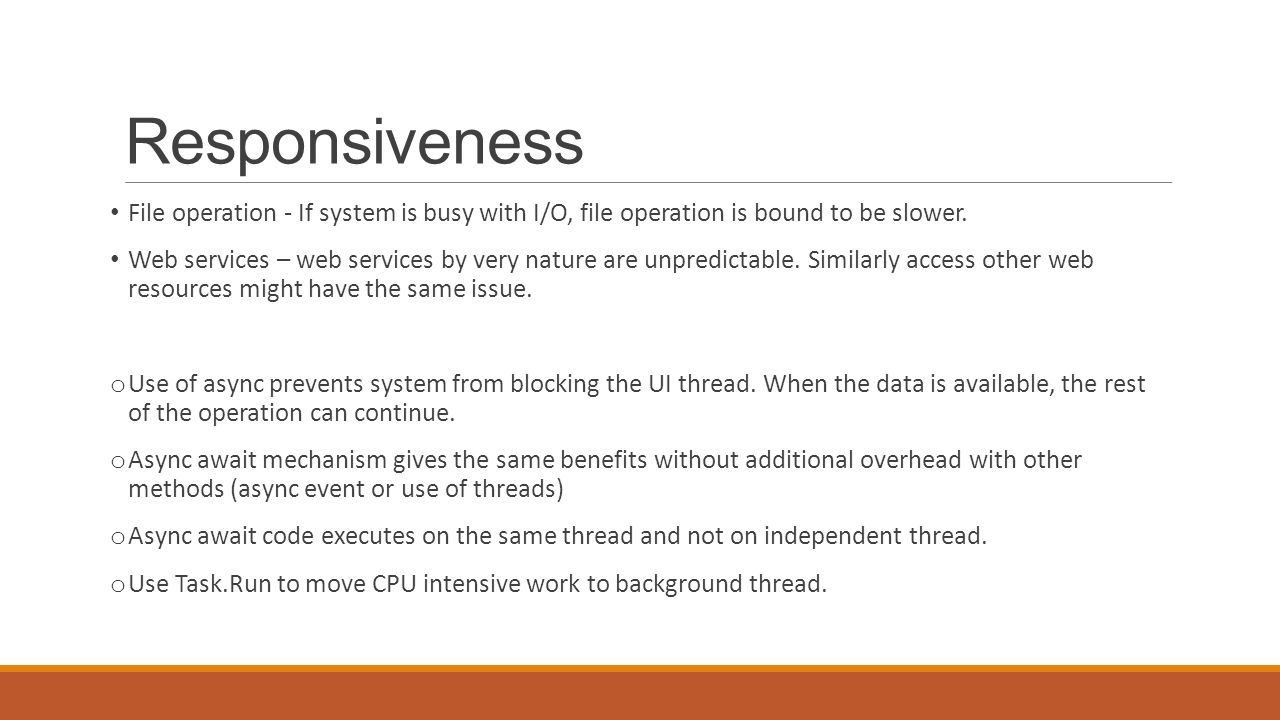 Responsiveness

• File operation - If system is busy with I/O, file operation is bound to be slower.

• Web services – web services by very nature are unpredictable. Similarly access other web resources might have the same issue.

o Use of async prevents system from blocking the UI thread. When the data is available, the rest of the operation can continue.

o Async await mechanism gives the same benefits without additional overhead with other methods (async event or use of threads)

o Async await code executes on the same thread and not on independent thread.

o Use Task.Run to move CPU intensive work to background thread.